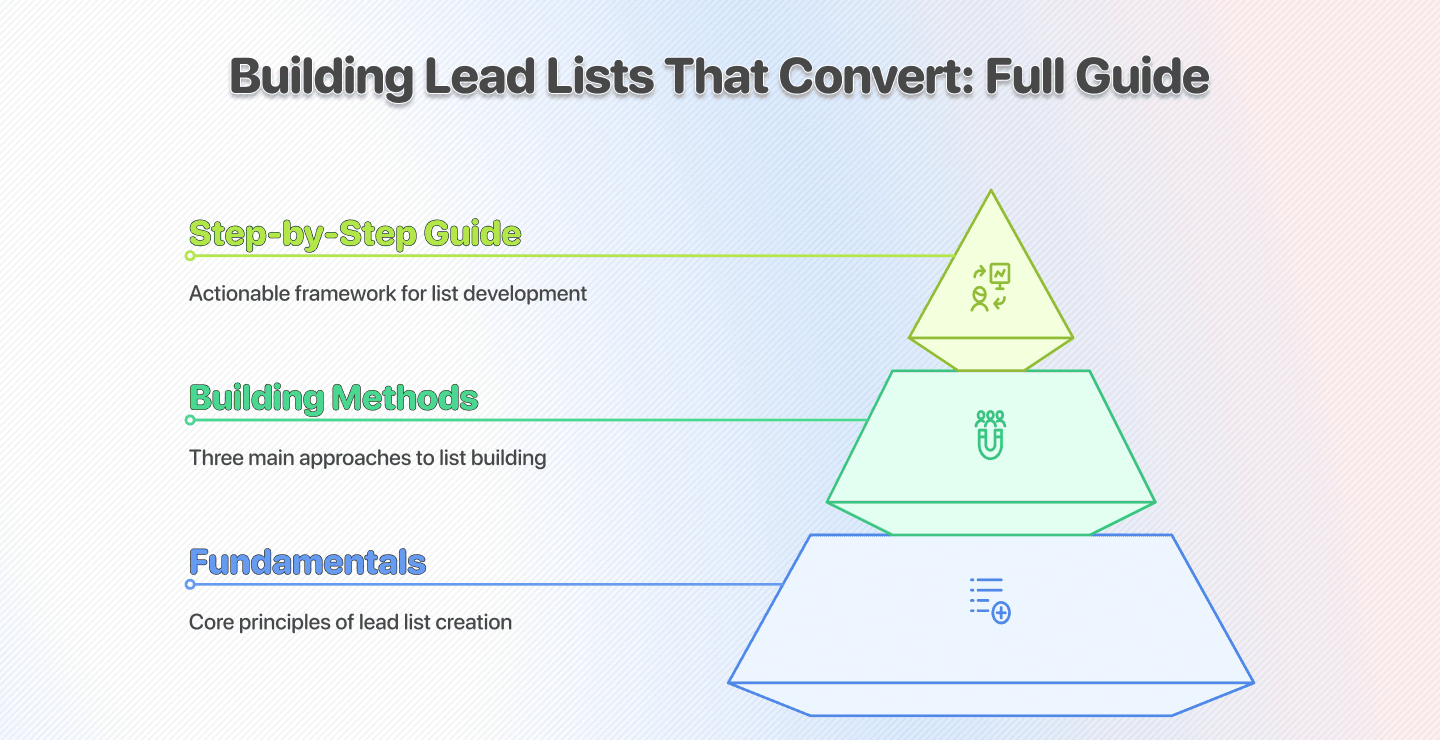 Building Lead Lists That Convert: Full Guide

Step-by-Step Guide

Actionable framework for list development

Building Methods

Three main approaches to list building

Fundamentals

Core principles of lead list creation